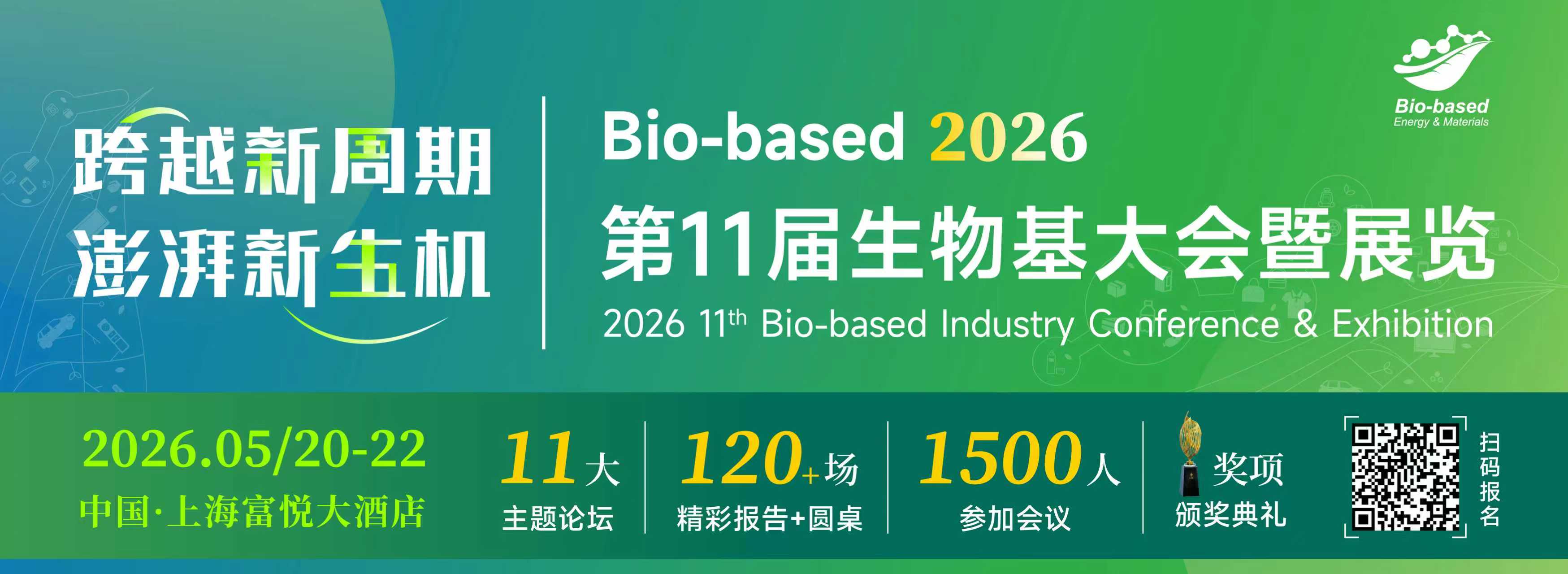 跨越新周期
澎湃新生机

Bio-based 2026
第11届生物基大会暨展览
2026 11th Bio-based Industry Conference & Exhibition

Bio-based
Energy & Materials

2026.05/20-22
中国·上海富悦大酒店

11大
主题论坛

120+场
精彩报告+圆桌

1500人
参加会议

奖项
颁奖典礼

扫码报名